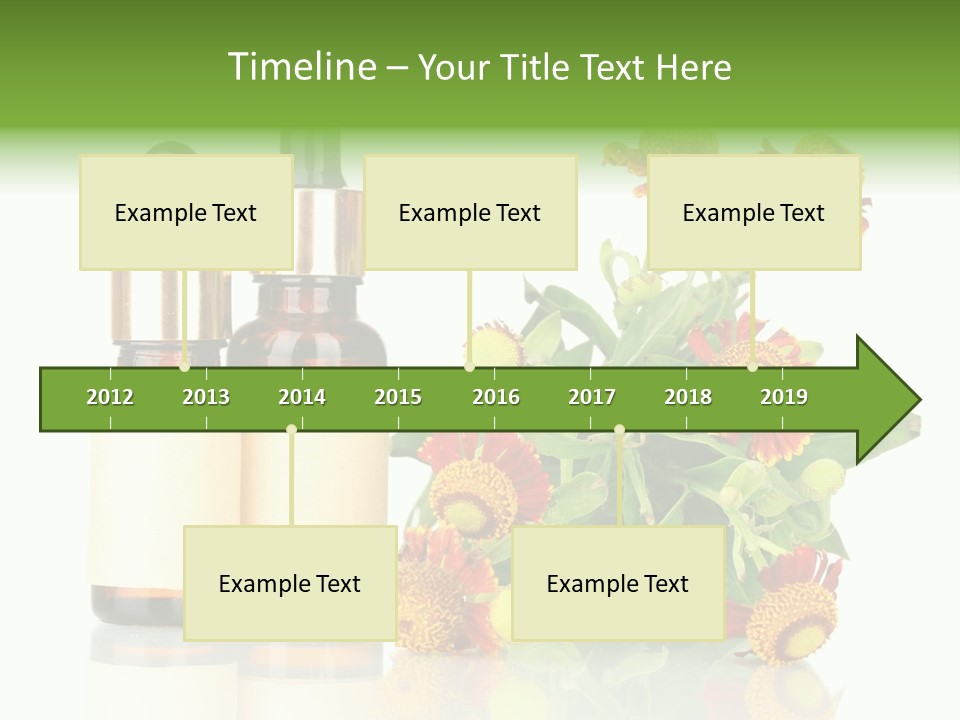 Timeline – Your Title Text Here

Example Text

Example Text

Example Text

2012 2013 2014 2015 2016 2017 2018 2019

Example Text

Example Text